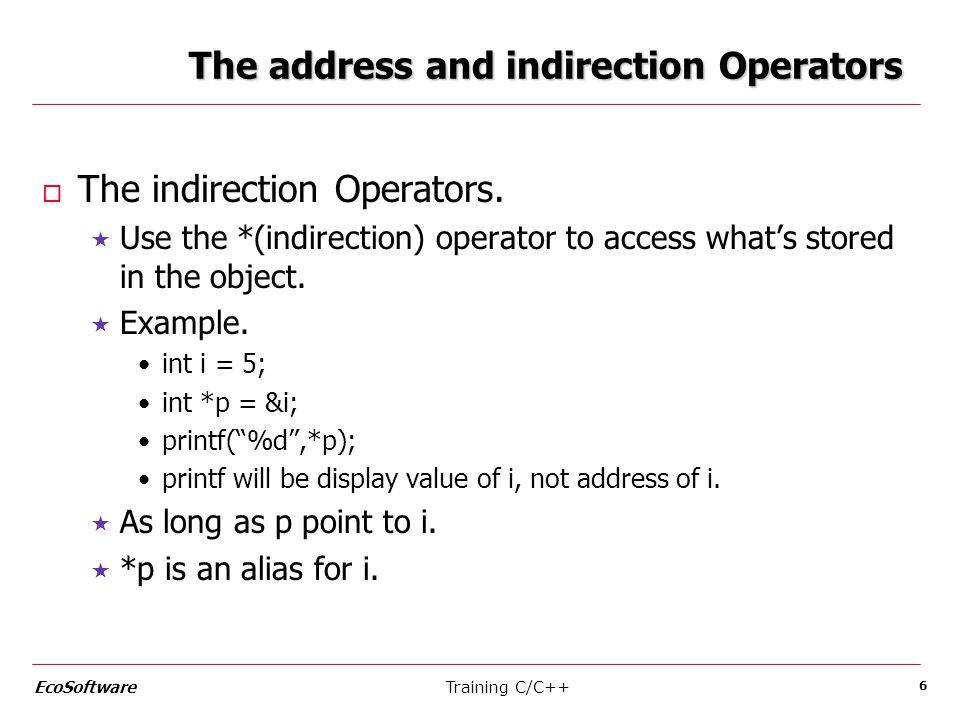 The address and indirection Operators

□ The indirection Operators.

★ Use the *(indirection) operator to access what’s stored in the object.

★ Example.

• int i = 5;

• int *p = &i;

• printf(“%d”,*p);

• printf will be display value of i, not address of i.

★ As long as p point to i.

★ *p is an alias for i.

EcoSoftware

Training C/C++

6